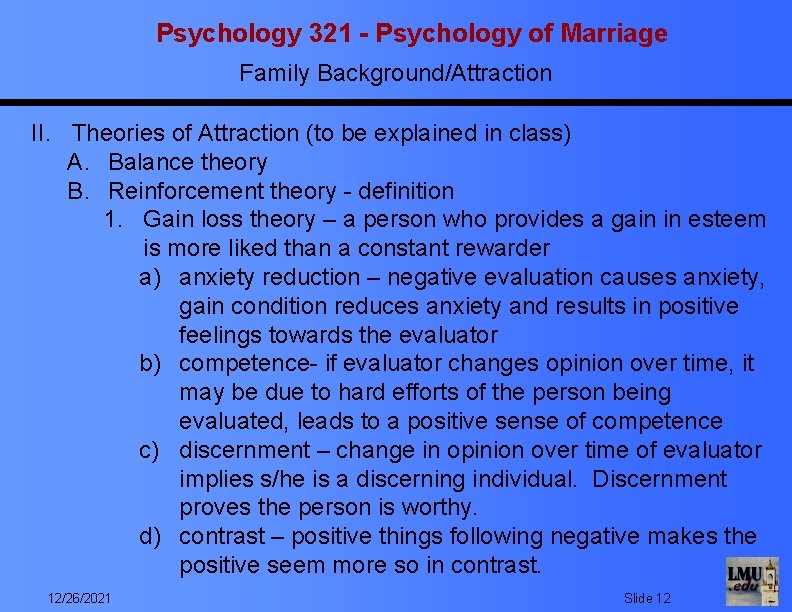 Psychology 321 - Psychology of Marriage
Family Background/Attraction

II. Theories of Attraction (to be explained in class)
A. Balance theory
B. Reinforcement theory - definition
1. Gain loss theory – a person who provides a gain in esteem is more liked than a constant rewarder
a) anxiety reduction – negative evaluation causes anxiety, gain condition reduces anxiety and results in positive feelings towards the evaluator
b) competence- if evaluator changes opinion over time, it may be due to hard efforts of the person being evaluated, leads to a positive sense of competence
c) discernment – change in opinion over time of evaluator implies s/he is a discerning individual. Discernment proves the person is worthy.
d) contrast – positive things following negative makes the positive seem more so in contrast.

12/26/2021
Slide 12
LMU .edu